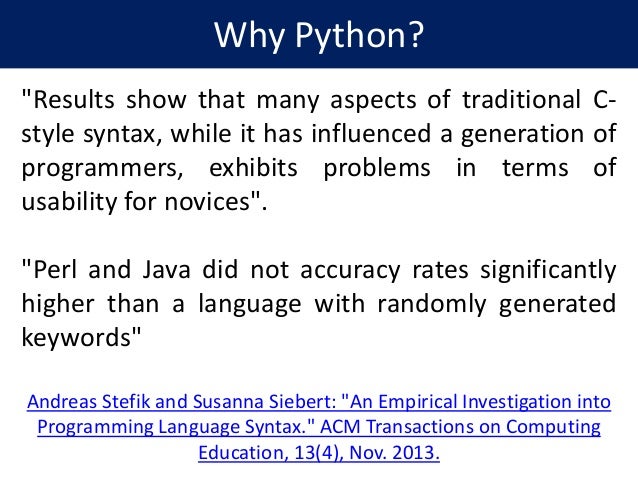 Why Python?

"Results show that many aspects of traditional C-style syntax, while it has influenced a generation of programmers, exhibits problems in terms of usability for novices".

"Perl and Java did not accuracy rates significantly higher than a language with randomly generated keywords"

Andreas Stefik and Susanna Siebert: "An Empirical Investigation into Programming Language Syntax." ACM Transactions on Computing Education, 13(4), Nov. 2013.